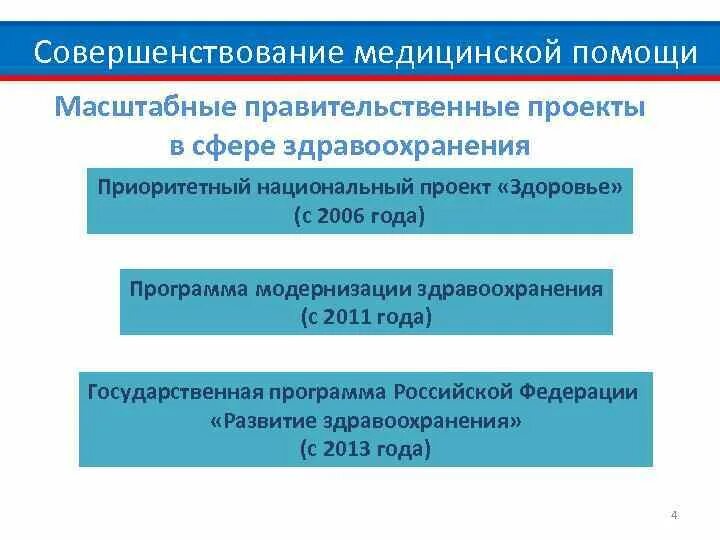 Совершенствование медицинской помощи

Масштабные правительственные проекты в сфере здравоохранения

Приоритетный национальный проект «Здоровье» (с 2006 года)

Программа модернизации здравоохранения (с 2011 года)

Государственная программа Российской Федерации «Развитие здравоохранения» (с 2013 года)

4